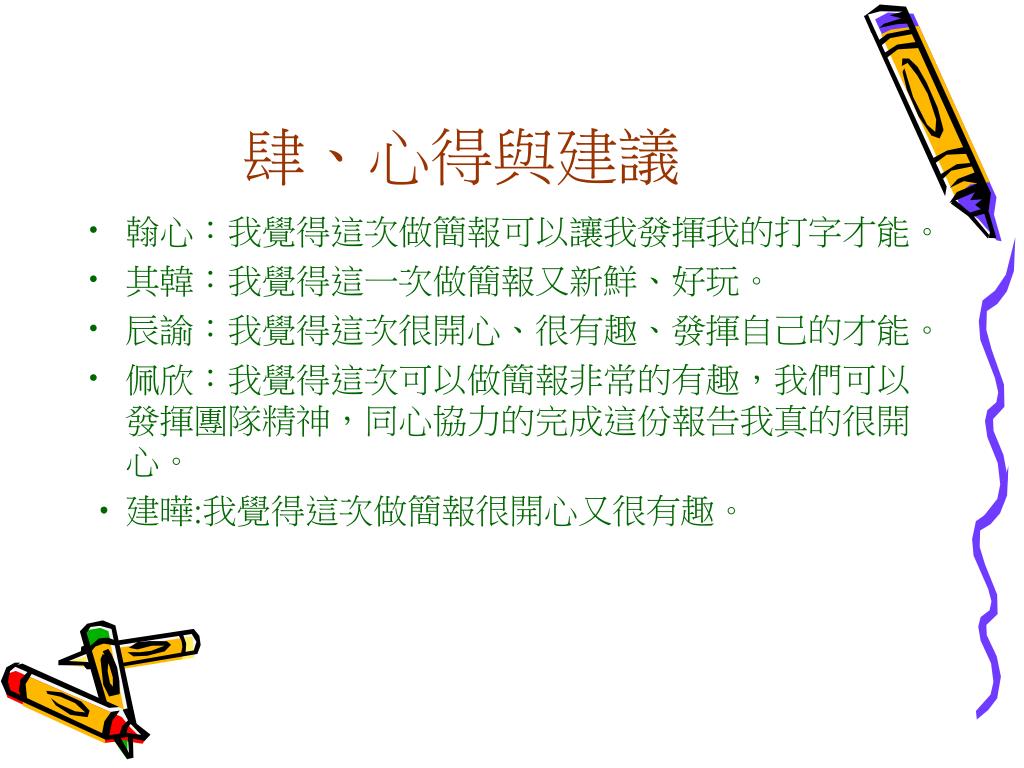 肆、心得與建議

• 翰心：我覺得這次做簡報可以讓我發揮我的打字才能。
• 其韓：我覺得這一次做簡報又新鮮、好玩。
• 辰諭：我覺得這次很開心、很有趣、發揮自己的才能。
• 佩欣：我覺得這次可以做簡報非常的有趣，我們可以發揮團隊精神，同心協力的完成這份報告我真的很開心。
• 建曄:我覺得這次做簡報很開心又很有趣。